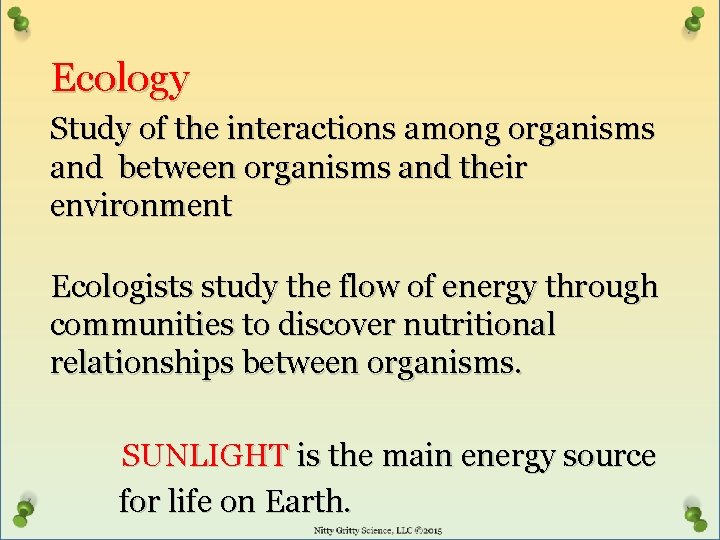 Ecology

Study of the interactions among organisms and between organisms and their environment

Ecologists study the flow of energy through communities to discover nutritional relationships between organisms.

SUNLIGHT is the main energy source for life on Earth.

Nitty Gritty Science, LLC ©2015